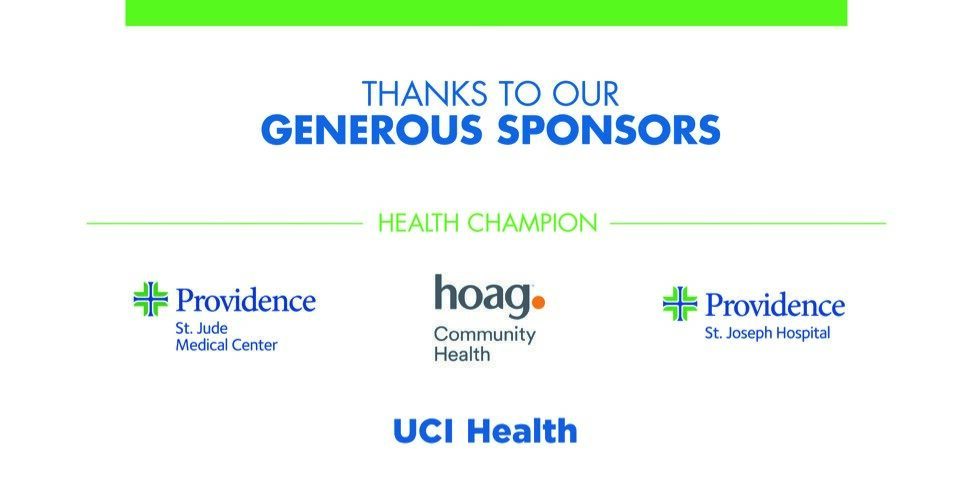 THANKS TO OUR
GENEROUS SPONSORS

HEALTH CHAMPION

Providence
St. Jude
Medical Center

hoag.
Community
Health

Providence
St. Joseph Hospital

UCI Health